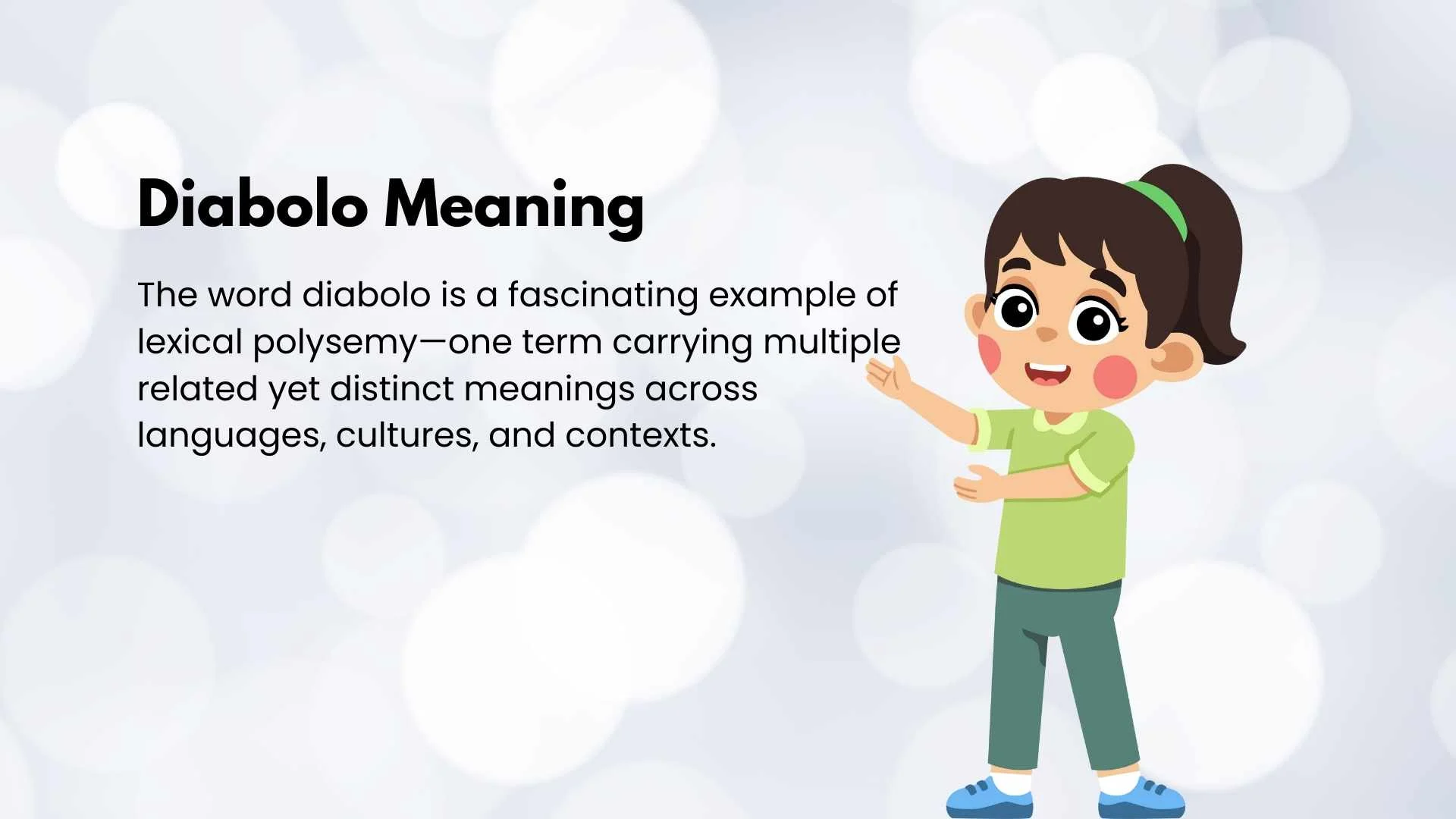 Diabolo Meaning

The word diabolo is a fascinating example of lexical polysemy—one term carrying multiple related yet distinct meanings across languages, cultures, and contexts.